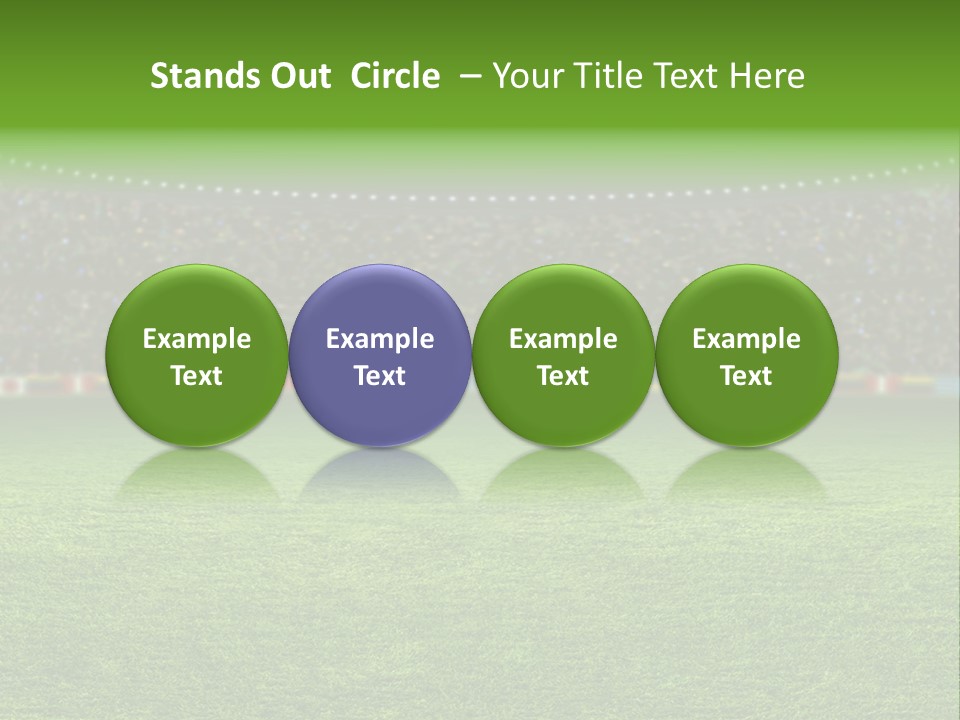 Stands Out Circle – Your Title Text Here

Example Text

Example Text

Example Text

Example Text